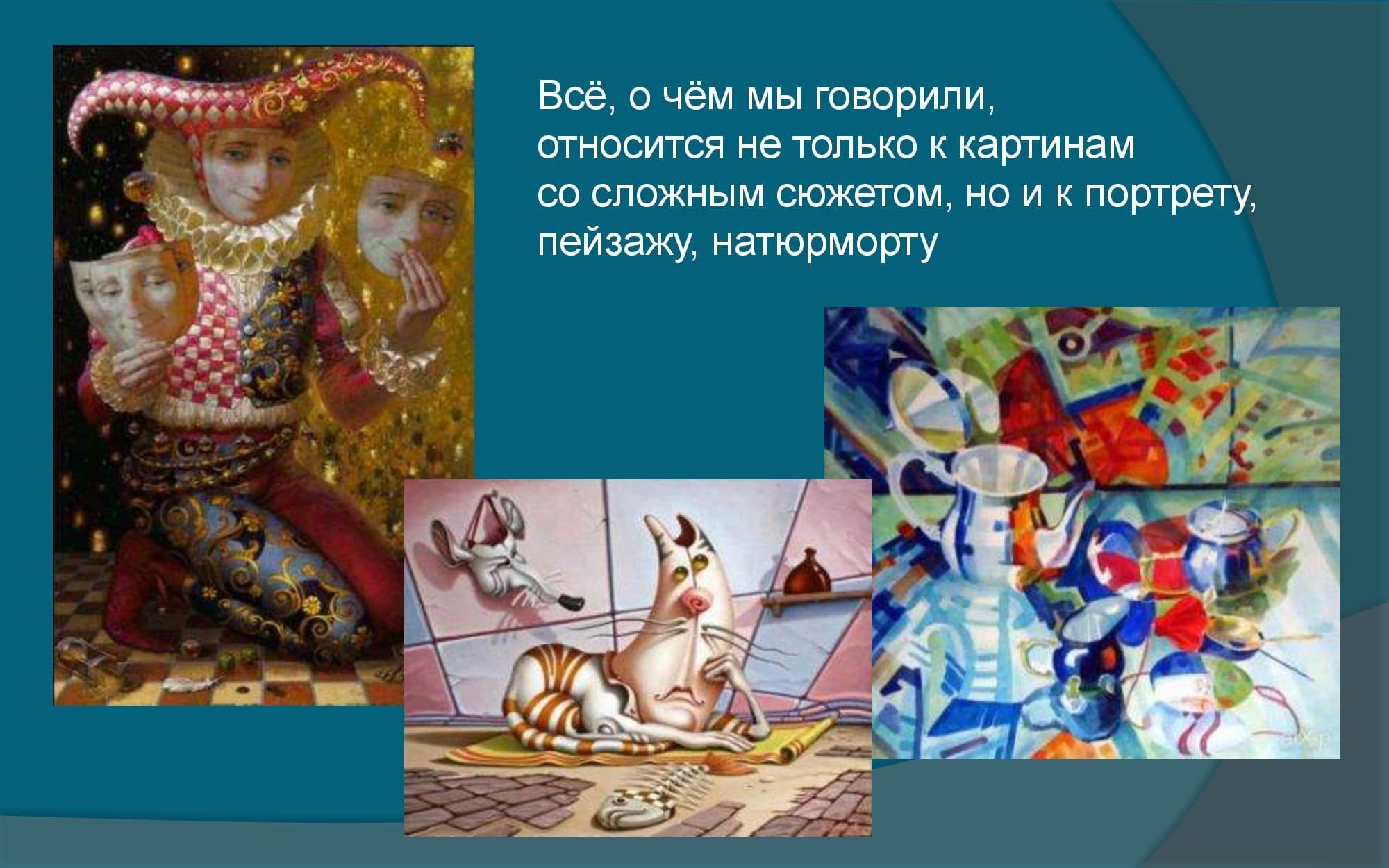 Всё, о чём мы говорили, относится не только к картинам со сложным сюжетом, но и к портрету, пейзажу, натюрморту